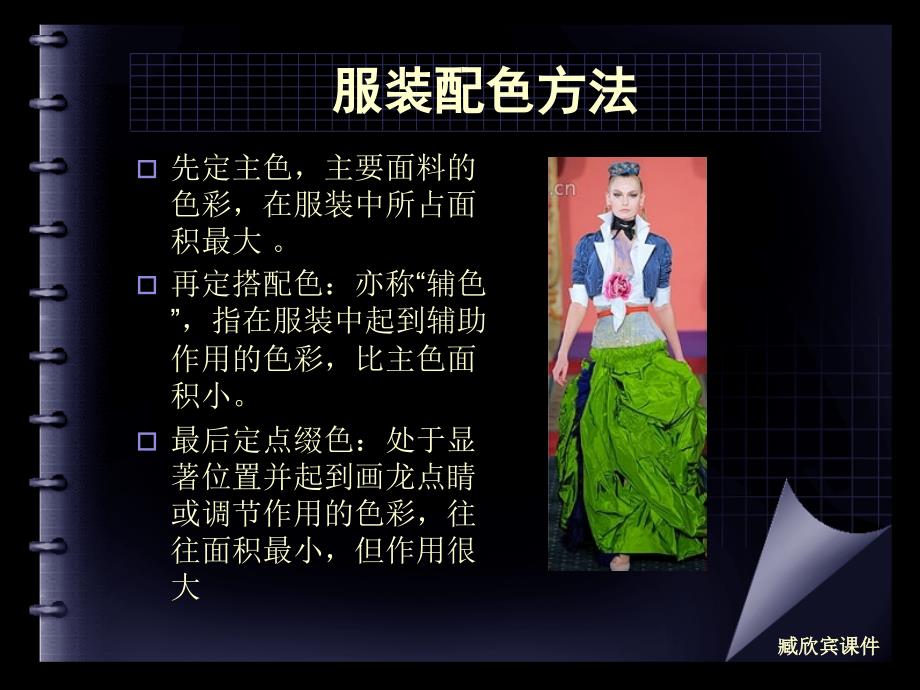 服装配色方法

□ 先定主色，主要面料的色彩，在服装中所占面积最大 。

□ 再定搭配色：亦称“辅色”，指在服装中起到辅助作用的色彩，比主色面积小。

□ 最后定点缀色：处于显著位置并起到画龙点睛或调节作用的色彩，往往面积最小，但作用很大

.cn

臧欣宾课件